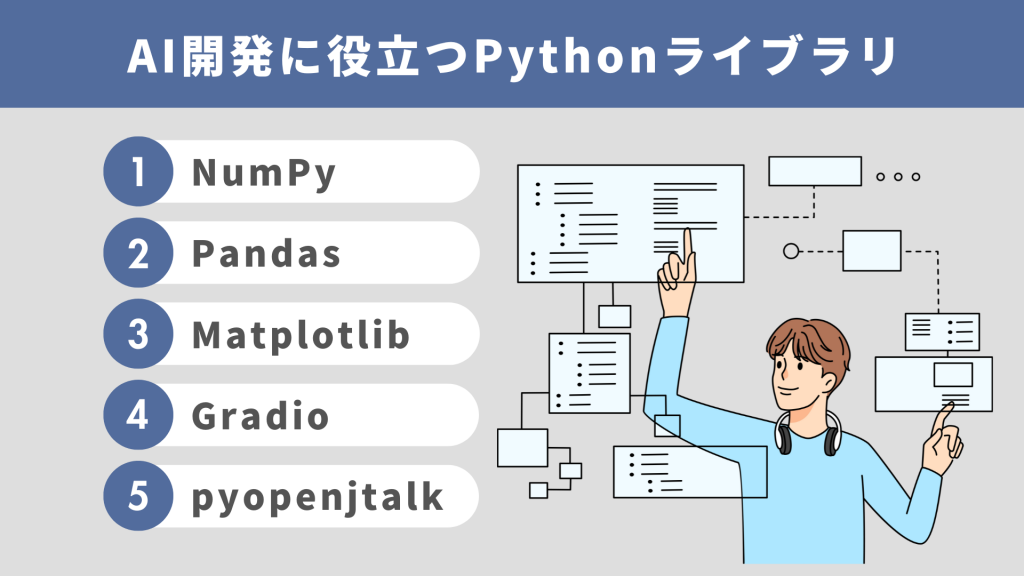 AI開発に役立つPythonライブラリ

1 NumPy
2 Pandas
3 Matplotlib
4 Gradio
5 pyopenjtalk